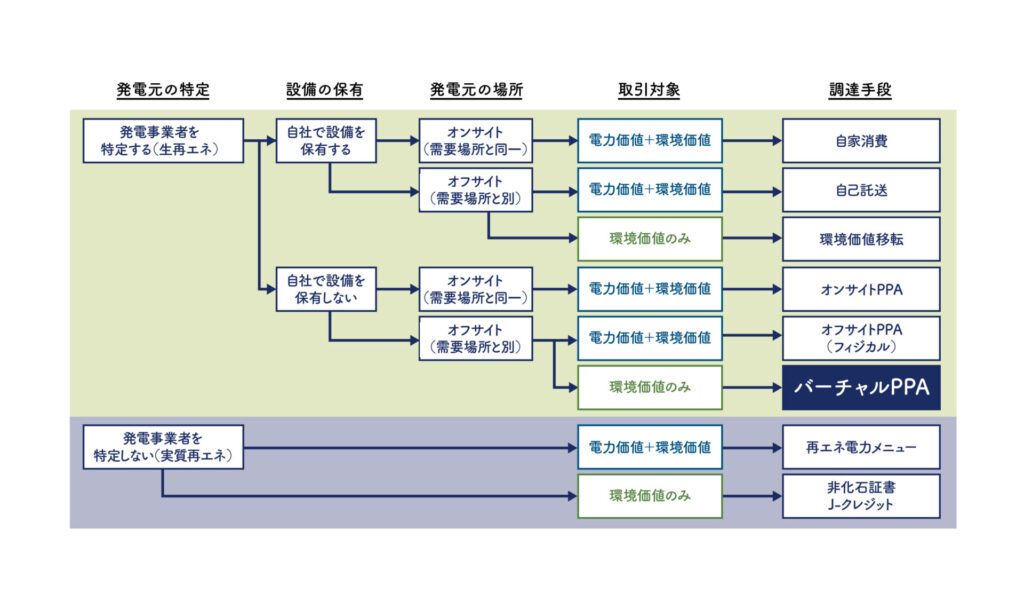 発電元の特定

設備の保有

発電元の場所

取引対象

調達手段

発電事業者を特定する（生再エネ）

自社で設備を保有する

オンサイト（需要場所と同一）

電力価値+環境価値

自家消費

オフサイト（需要場所と別）

電力価値+環境価値

自己託送

環境価値のみ

環境価値移転

自社で設備を保有しない

オンサイト（需要場所と同一）

電力価値+環境価値

オンサイトPPA

オフサイト（需要場所と別）

電力価値+環境価値

オフサイトPPA（フィジカル）

環境価値のみ

バーチャルPPA

発電事業者を特定しない（実質再エネ）

電力価値+環境価値

再エネ電力メニュー

環境価値のみ

非化石証書 J-クレジット